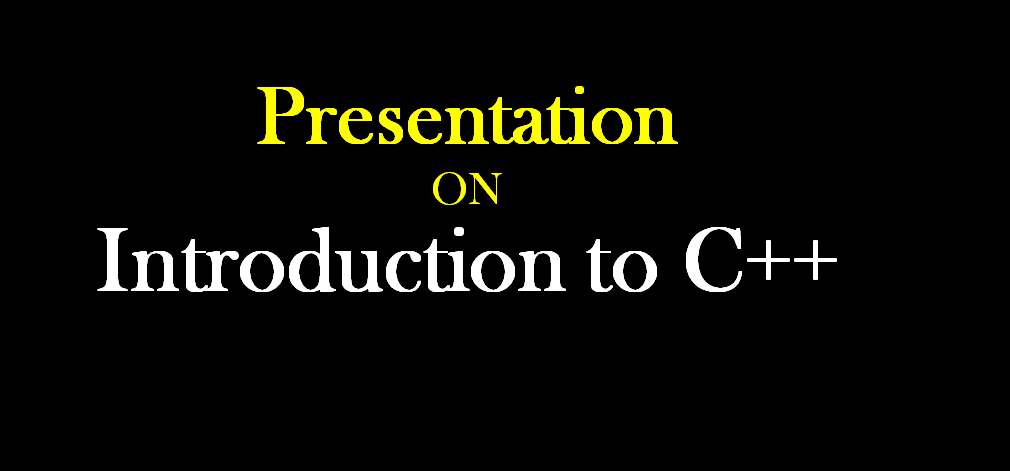 Presentation
ON
Introduction to C++